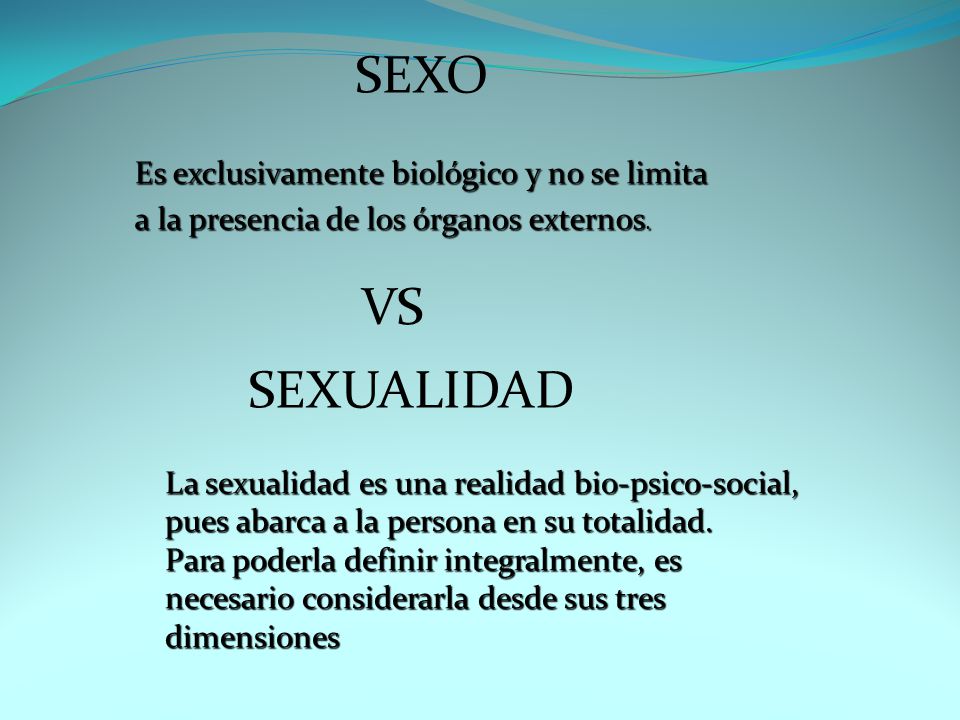 SEXO

Es exclusivamente biológico y no se limita a la presencia de los órganos externos.

VS

SEXUALIDAD

La sexualidad es una realidad bio-psico-social, pues abarca a la persona en su totalidad.
Para poderla definir integralmente, es necesario considerarla desde sus tres dimensiones